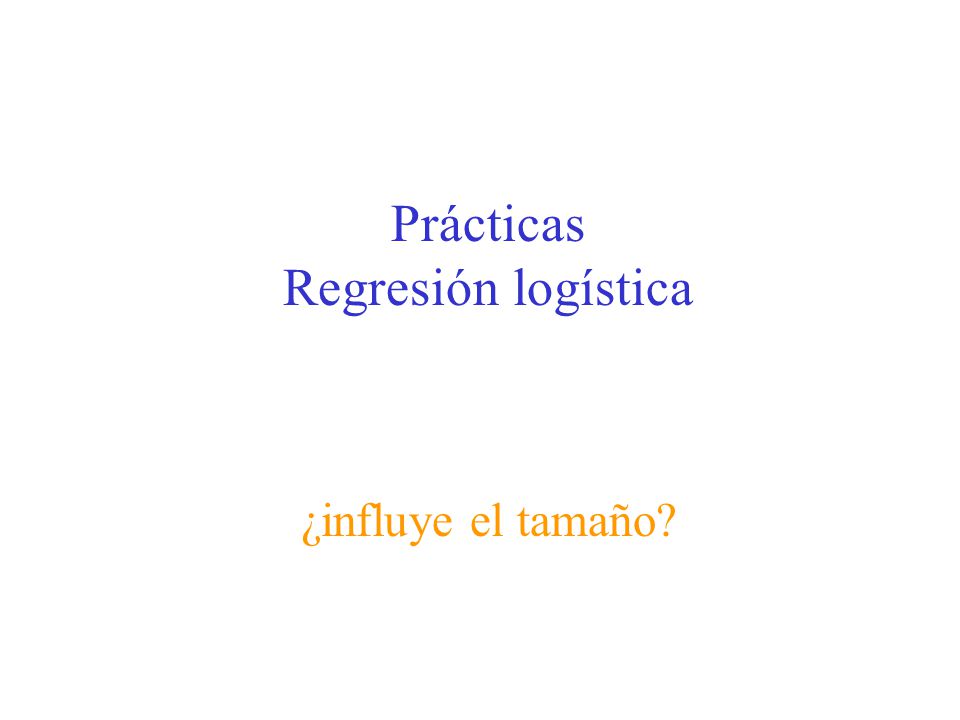 Prácticas
Regresión logística

¿influye el tamaño?